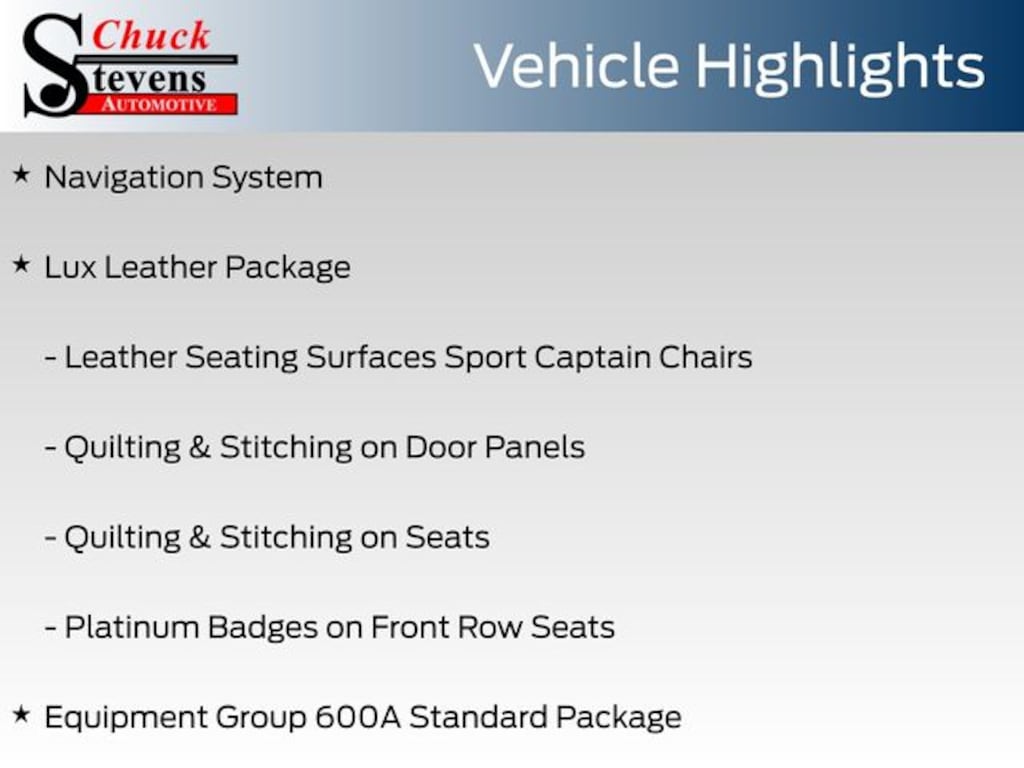 Chuck
Stevens
AUTOMOTIVE

Vehicle Highlights

★ Navigation System

★ Lux Leather Package

- Leather Seating Surfaces Sport Captain Chairs

- Quilting & Stitching on Door Panels

- Quilting & Stitching on Seats

- Platinum Badges on Front Row Seats

★ Equipment Group 600A Standard Package